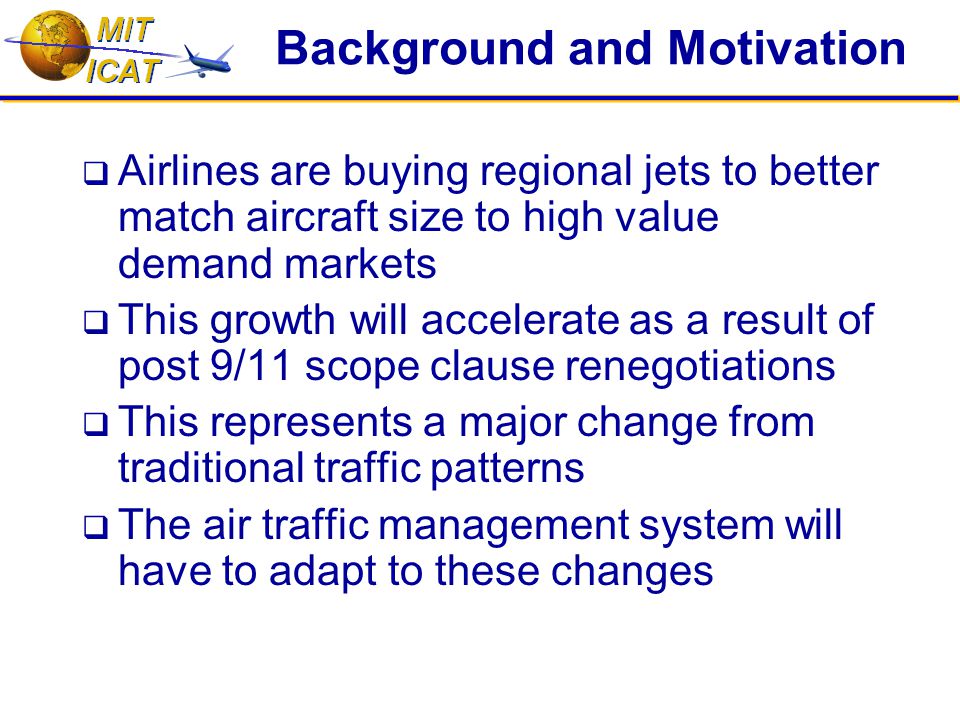 MIT
ICAT

Background and Motivation

❑ Airlines are buying regional jets to better match aircraft size to high value demand markets

❑ This growth will accelerate as a result of post 9/11 scope clause renegotiations

❑ This represents a major change from traditional traffic patterns

❑ The air traffic management system will have to adapt to these changes